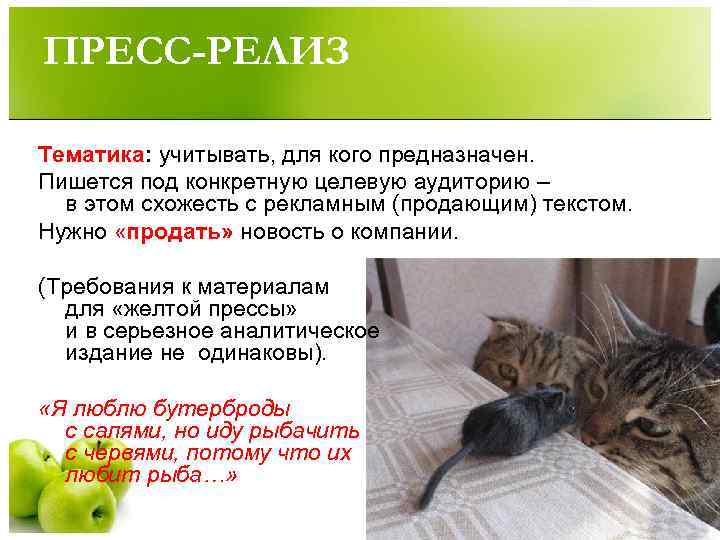 ПРЕСС-РЕЛИЗ

Тематика: учитывать, для кого предназначен.

Пишется под конкретную целевую аудиторию – в этом схожесть с рекламным (продающим) текстом.

Нужно «продать» новость о компании.

(Требования к материалам для «желтой прессы» и в серьезное аналитическое издание не одинаковы).

«Я люблю бутерброды с салями, но иду рыбачить с червями, потому что их любит рыба…»